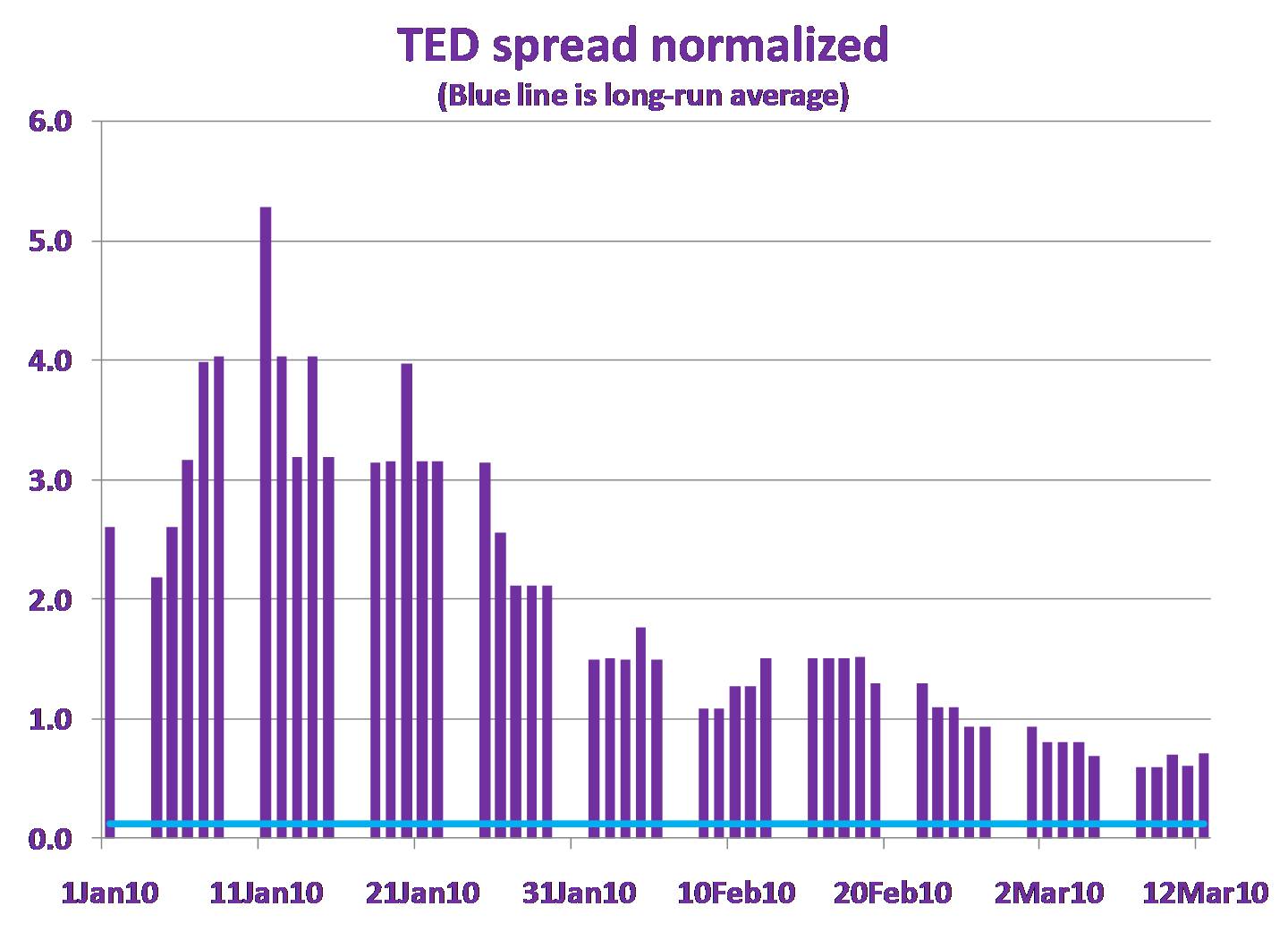 TED spread normalized
(Blue line is long-run average)

6.0
5.0
4.0
3.0
2.0
1.0
0.0

1Jan10 11Jan10 21Jan10 31Jan10 10Feb10 20Feb10 2Mar10 12Mar10